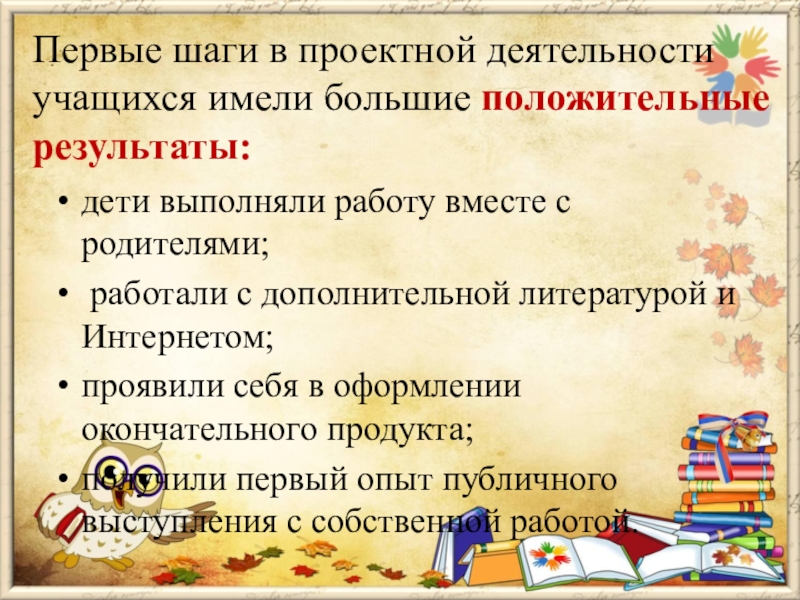 Первые шаги в проектной деятельности учащихся имели большие положительные результаты:

• дети выполняли работу вместе с родителями;

• работали с дополнительной литературой и Интернетом;

• проявили себя в оформлении окончательного продукта;

• получили первый опыт публичного выступления с собственной работой.